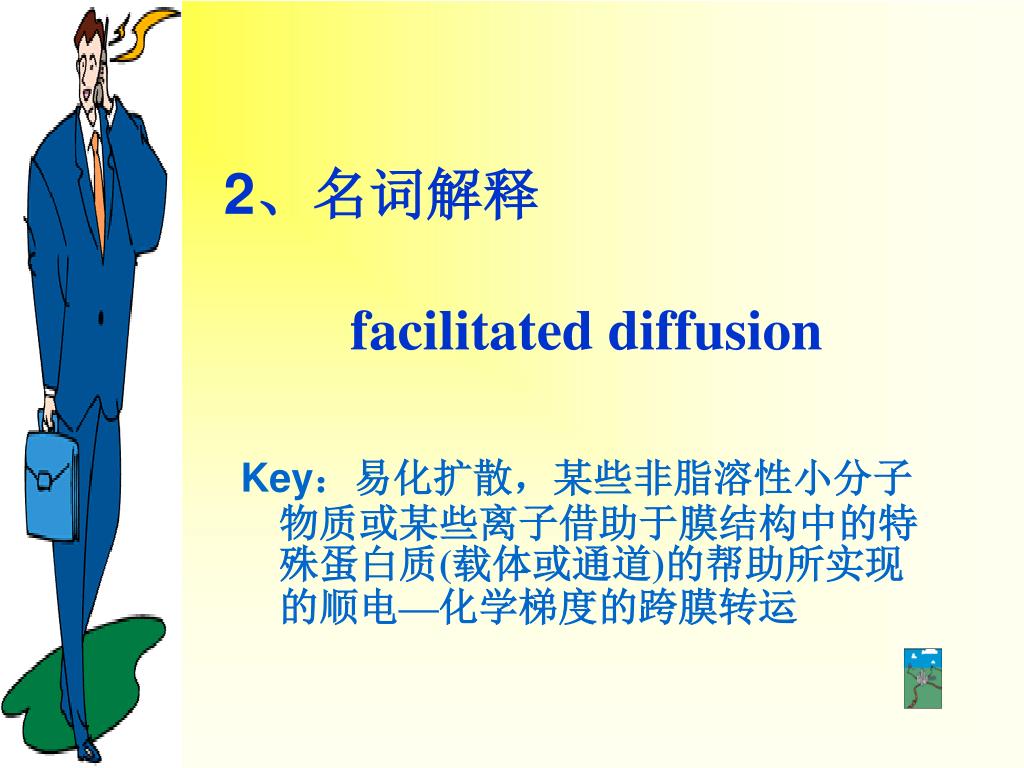 2、名词解释

facilitated diffusion

Key：易化扩散，某些非脂溶性小分子物质或某些离子借助于膜结构中的特殊蛋白质(载体或通道)的帮助所实现的顺电—化学梯度的跨膜转运